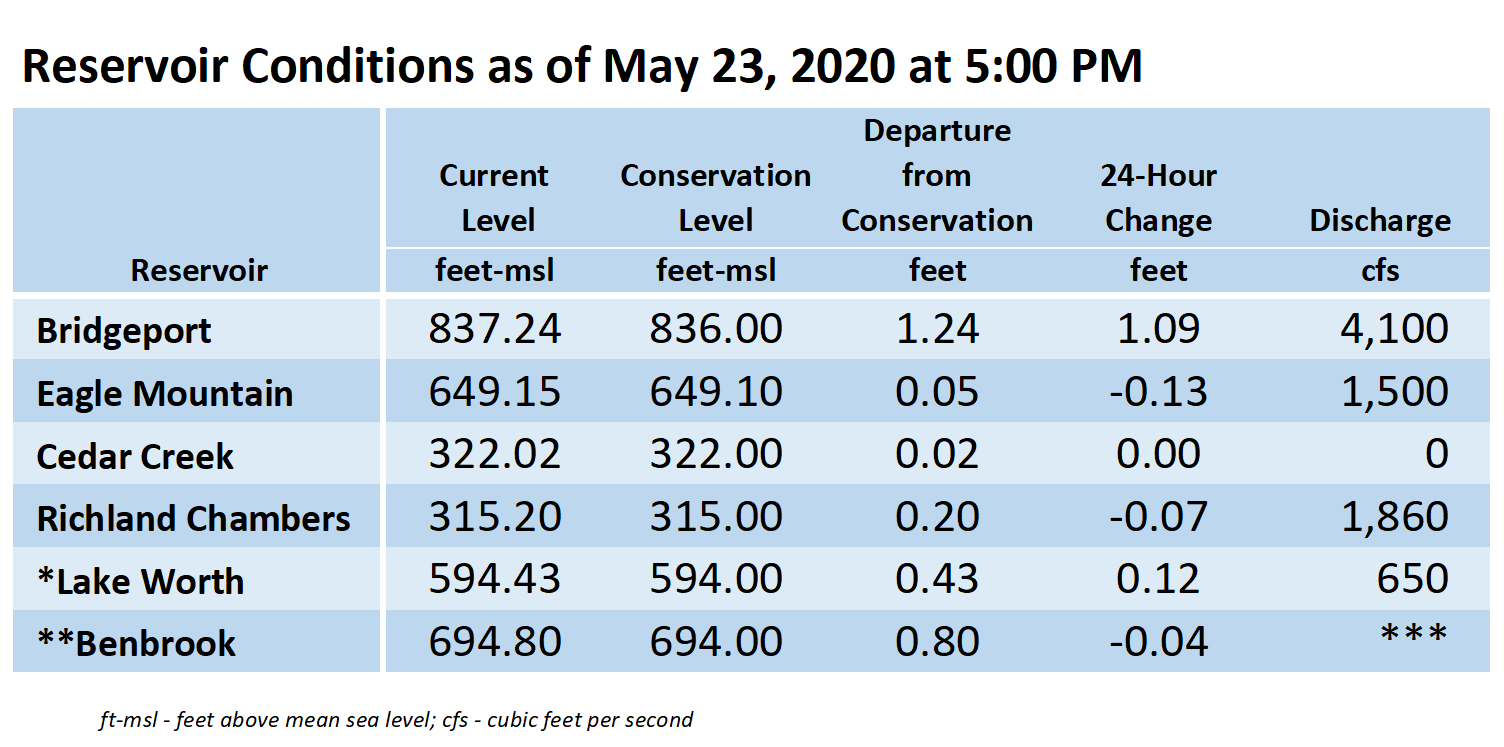 Reservoir Conditions as of May 23, 2020 at 5:00 PM

| Reservoir | Current Level feet-msl | Conservation Level feet-msl | Departure from Conservation feet | 24-Hour Change feet | Discharge cfs |
|---|---|---|---|---|---|
| Bridgeport | 837.24 | 836.00 | 1.24 | 1.09 | 4,100 |
| Eagle Mountain | 649.15 | 649.10 | 0.05 | -0.13 | 1,500 |
| Cedar Creek | 322.02 | 322.00 | 0.02 | 0.00 | 0 |
| Richland Chambers | 315.20 | 315.00 | 0.20 | -0.07 | 1,860 |
| *Lake Worth | 594.43 | 594.00 | 0.43 | 0.12 | 650 |
| **Benbrook | 694.80 | 694.00 | 0.80 | -0.04 | *** |

ft-msl - feet above mean sea level; cfs - cubic feet per second